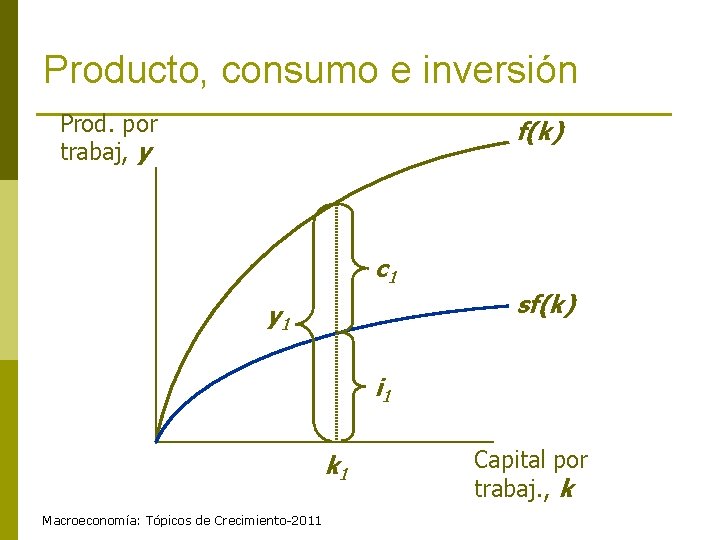 Producto, consumo e inversión

Prod. por trabaj, $y$

$f(k)$

$c_1$

$sf(k)$

$y_1$

$i_1$

$k_1$

Capital por trabaj., $k$

Macroeconomía: Tópicos de Crecimiento-2011